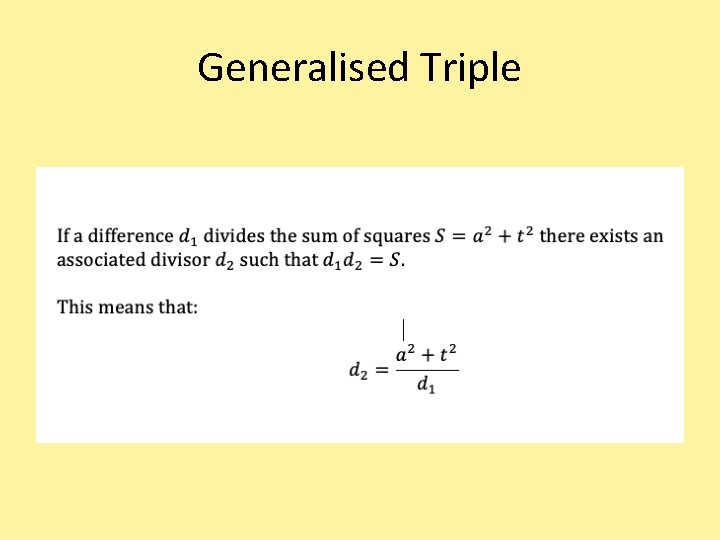 Generalised Triple

If a difference $d_1$ divides the sum of squares $S = a^2 + t^2$ there exists an associated divisor $d_2$ such that $d_1 d_2 = S$.

This means that:

$d_2 = \frac{a^2 + t^2}{d_1}$